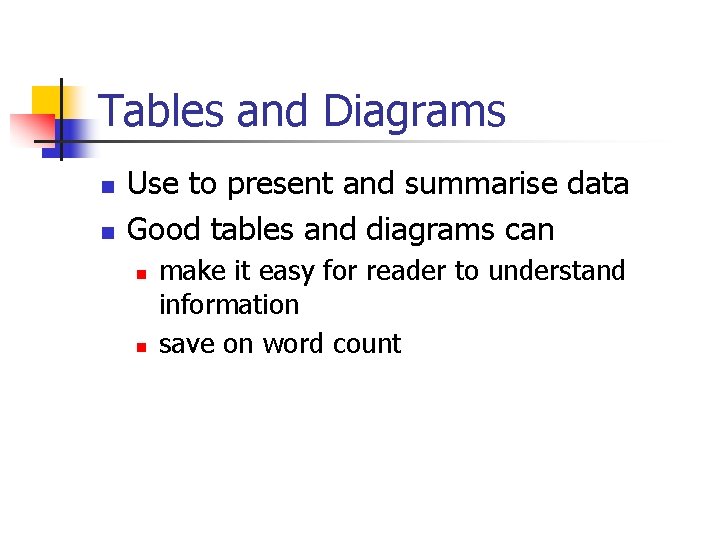 Tables and Diagrams

Use to present and summarise data

Good tables and diagrams can

make it easy for reader to understand information

save on word count